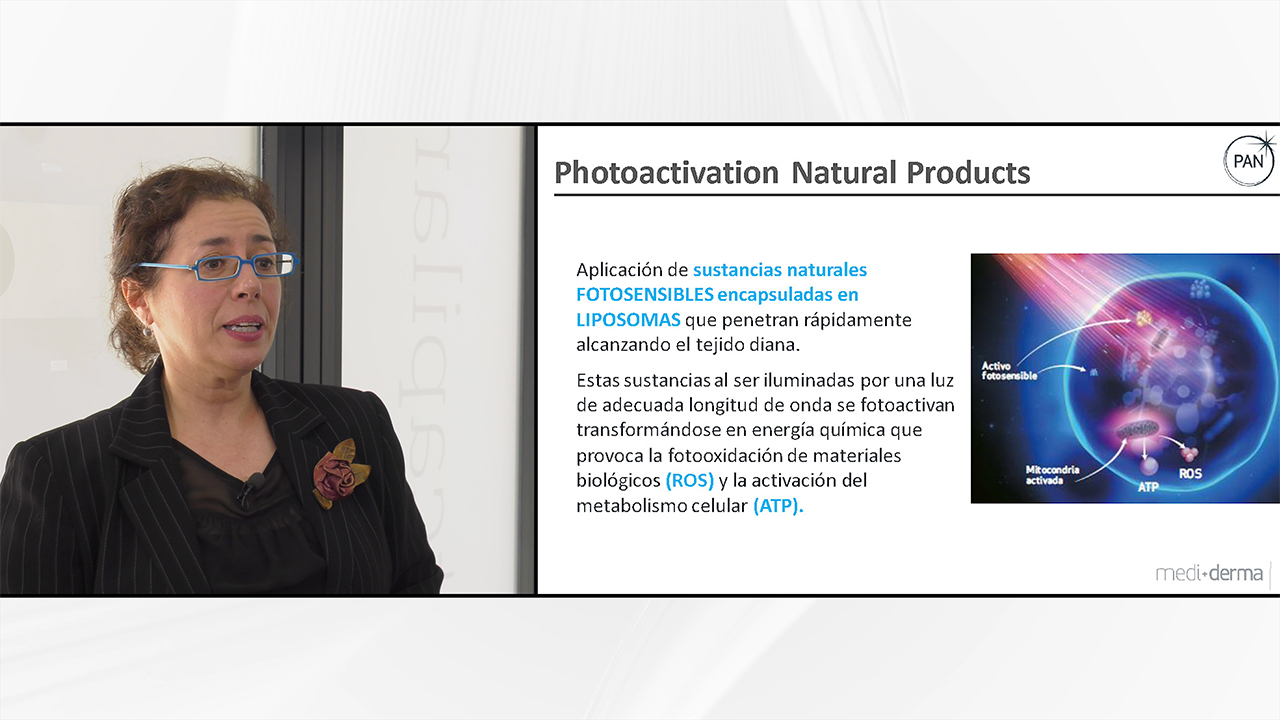 Photoactivation Natural Products

PAN

Aplicación de sustancias naturales FOTOSENSIBLES encapsuladas en LIPOSOMAS que penetran rápidamente alcanzando el tejido diana.

Estas sustancias al ser iluminadas por una luz de adecuada longitud de onda se fotoactivan transformándose en energía química que provoca la fotooxidación de materiales biológicos (ROS) y la activación del metabolismo celular (ATP).

Activo fotosensible

Mitocondria activada

ATP

ROS

medi+derma